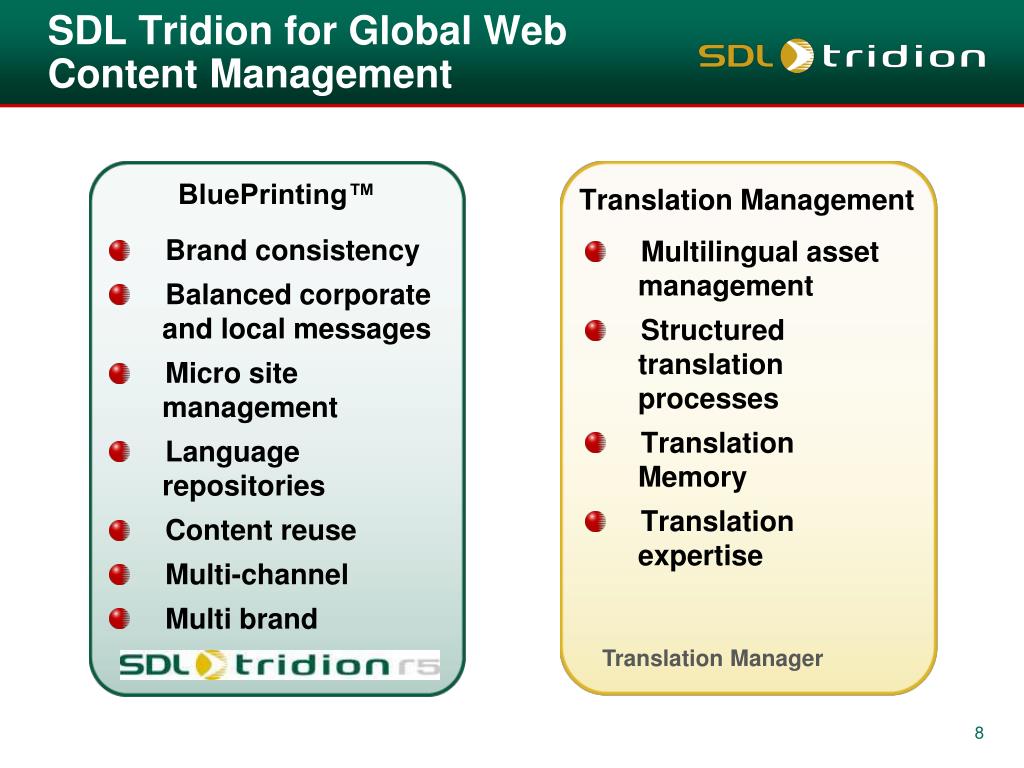 SDL Tridion for Global Web Content Management

SDL tridion

BluePrinting™

Brand consistency

Balanced corporate and local messages

Micro site management

Language repositories

Content reuse

Multi-channel

Multi brand

SDL tridion r5

Translation Management

Multilingual asset management

Structured translation processes

Translation Memory

Translation expertise

Translation Manager

8